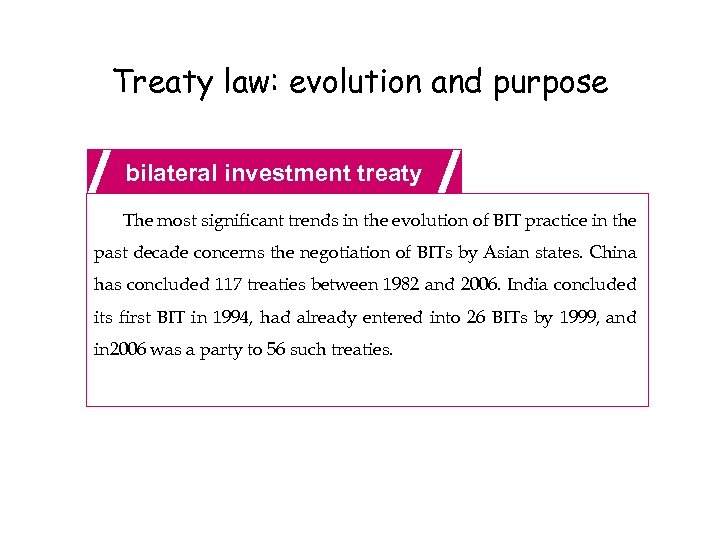 Treaty law: evolution and purpose

bilateral investment treaty

The most significant trends in the evolution of BIT practice in the past decade concerns the negotiation of BITs by Asian states. China has concluded 117 treaties between 1982 and 2006. India concluded its first BIT in 1994, had already entered into 26 BITs by 1999, and in2006 was a party to 56 such treaties.